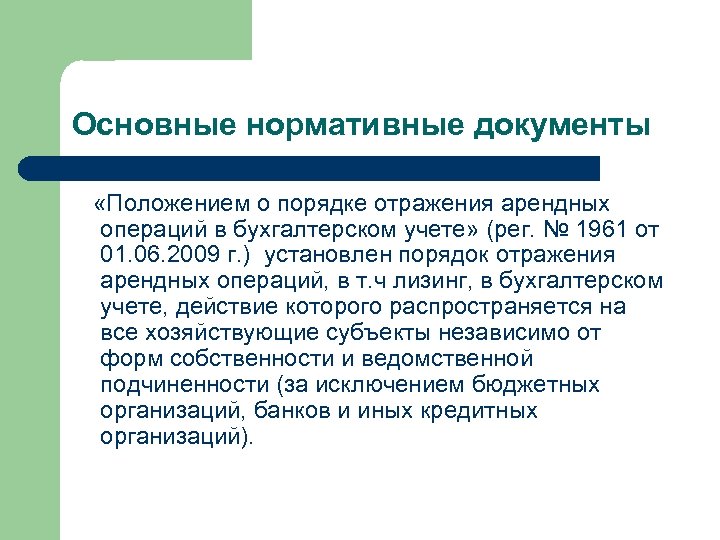 Основные нормативные документы

«Положением о порядке отражения арендных операций в бухгалтерском учете» (рег. № 1961 от 01.06.2009 г.)  установлен порядок отражения арендных операций, в т.ч лизинг, в бухгалтерском учете, действие которого распространяется на все хозяйствующие субъекты независимо от форм собственности и ведомственной подчиненности (за исключением бюджетных организаций, банков и иных кредитных организаций).